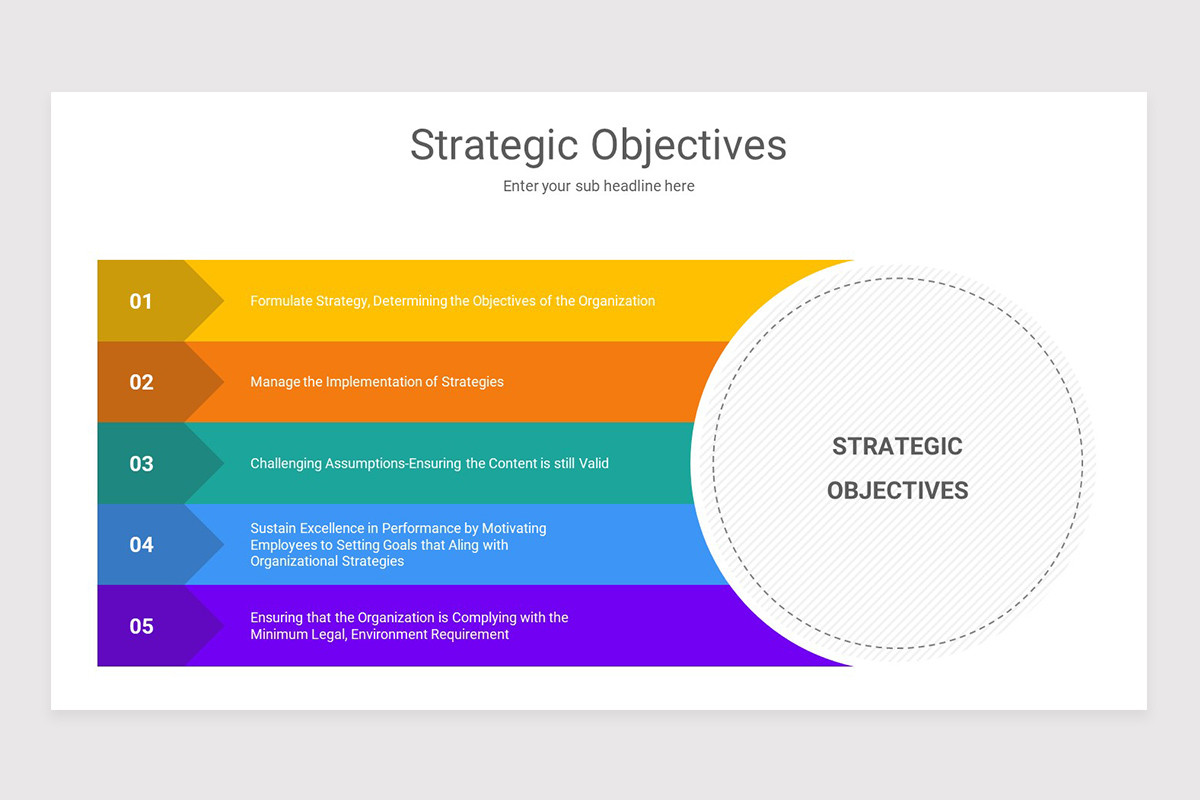 Strategic Objectives

Enter your sub headline here

01 Formulate Strategy, Determining the Objectives of the Organization

02 Manage the Implementation of Strategies

03 Challenging Assumptions-Ensuring the Content is still Valid

04 Sustain Excellence in Performance by Motivating Employees to Setting Goals that Aling with Organizational Strategies

05 Ensuring that the Organization is Complying with the Minimum Legal, Environment Requirement

STRATEGIC OBJECTIVES